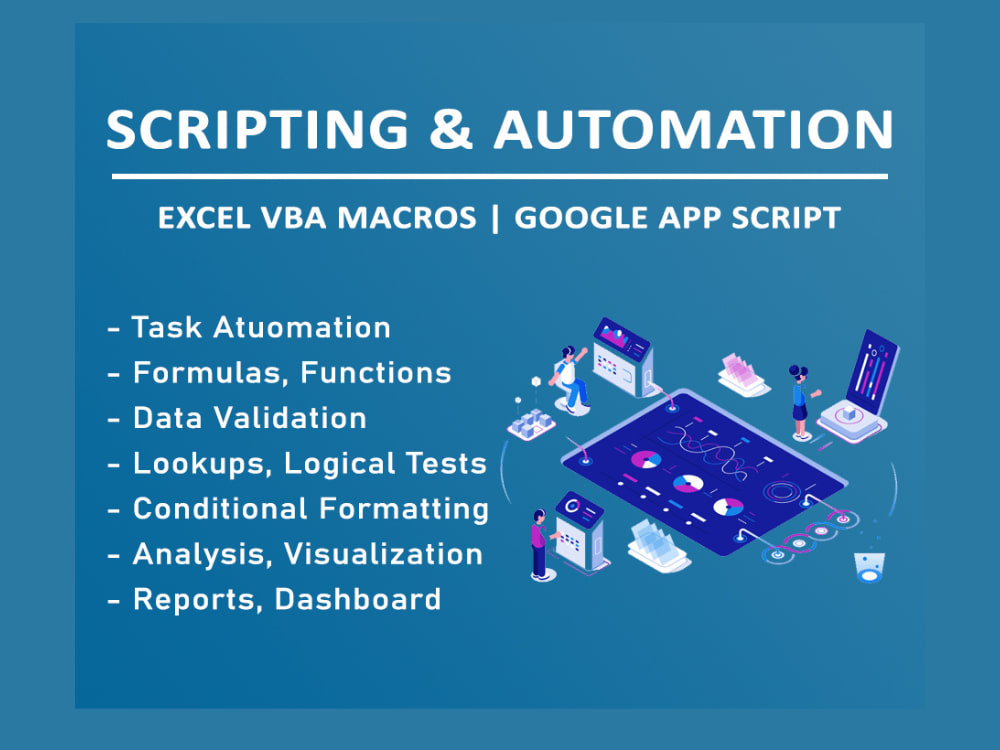 SCRIPTING & AUTOMATION

EXCEL VBA MACROS | GOOGLE APP SCRIPT

- Task Atuomation
- Formulas, Functions
- Data Validation
- Lookups, Logical Tests
- Conditional Formatting
- Analysis, Visualization
- Reports, Dashboard